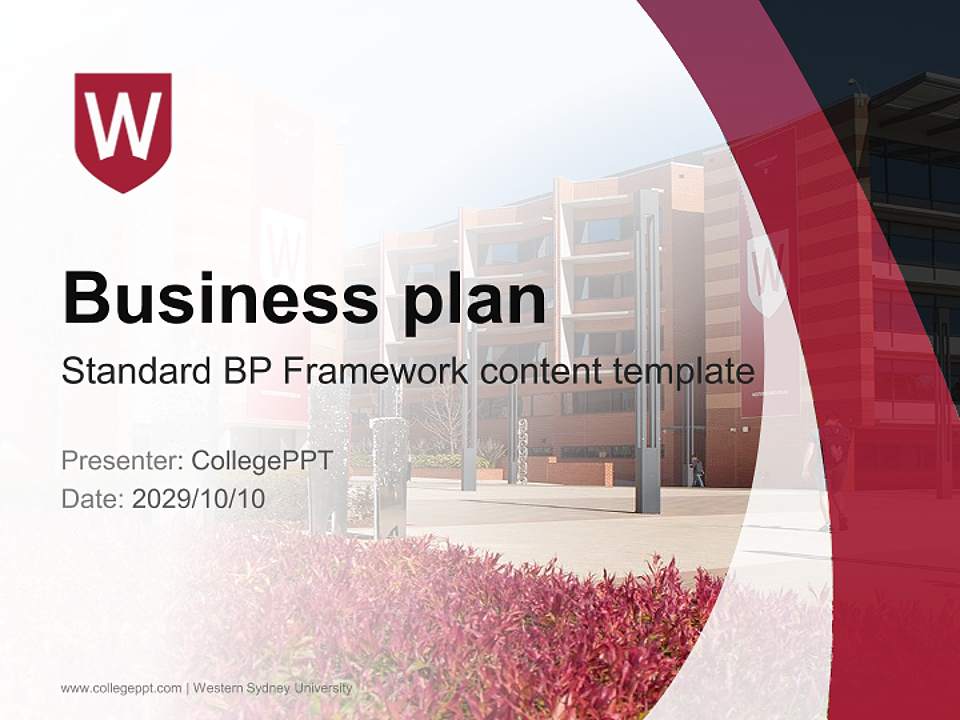 W

Business plan

Standard BP Framework content template

Presenter: CollegePPT
Date: 2029/10/10

www.collegeppt.com | Western Sydney University